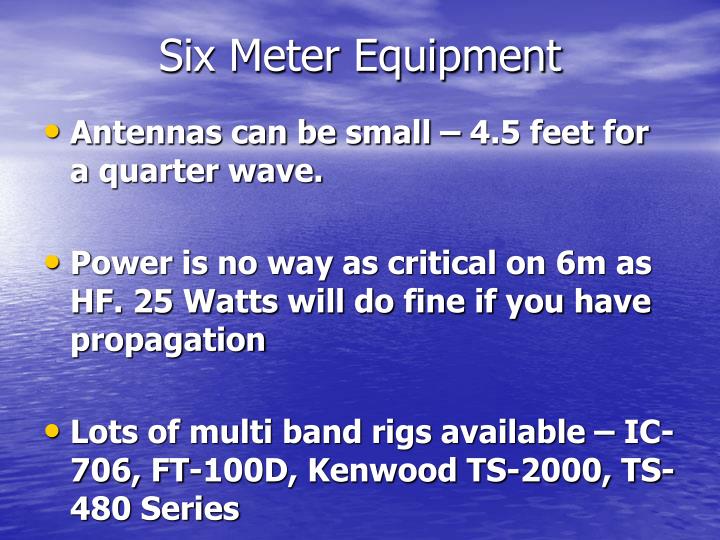 Six Meter Equipment

• Antennas can be small – 4.5 feet for a quarter wave.

• Power is no way as critical on 6m as HF. 25 Watts will do fine if you have propagation

• Lots of multi band rigs available – IC-706, FT-100D, Kenwood TS-2000, TS-480 Series